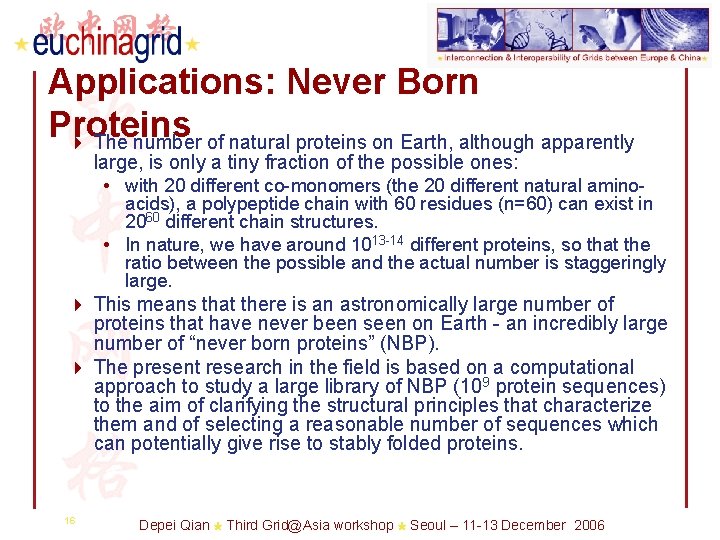 欧中网格
euchinagrid

Interconnection & Interoperability of Grids between Europe & China

Applications: Never Born Proteins

The number of natural proteins on Earth, although apparently large, is only a tiny fraction of the possible ones:

• with 20 different co-monomers (the 20 different natural amino-acids), a polypeptide chain with 60 residues (n=60) can exist in $20^{60}$ different chain structures.

• In nature, we have around $10^{13-14}$ different proteins, so that the ratio between the possible and the actual number is staggeringly large.

This means that there is an astronomically large number of proteins that have never been seen on Earth - an incredibly large number of “never born proteins” (NBP).

The present research in the field is based on a computational approach to study a large library of NBP ($10^9$ protein sequences) to the aim of clarifying the structural principles that characterize them and of selecting a reasonable number of sequences which can potentially give rise to stably folded proteins.

16

Depei Qian Third Grid@Asia workshop Seoul – 11-13 December 2006